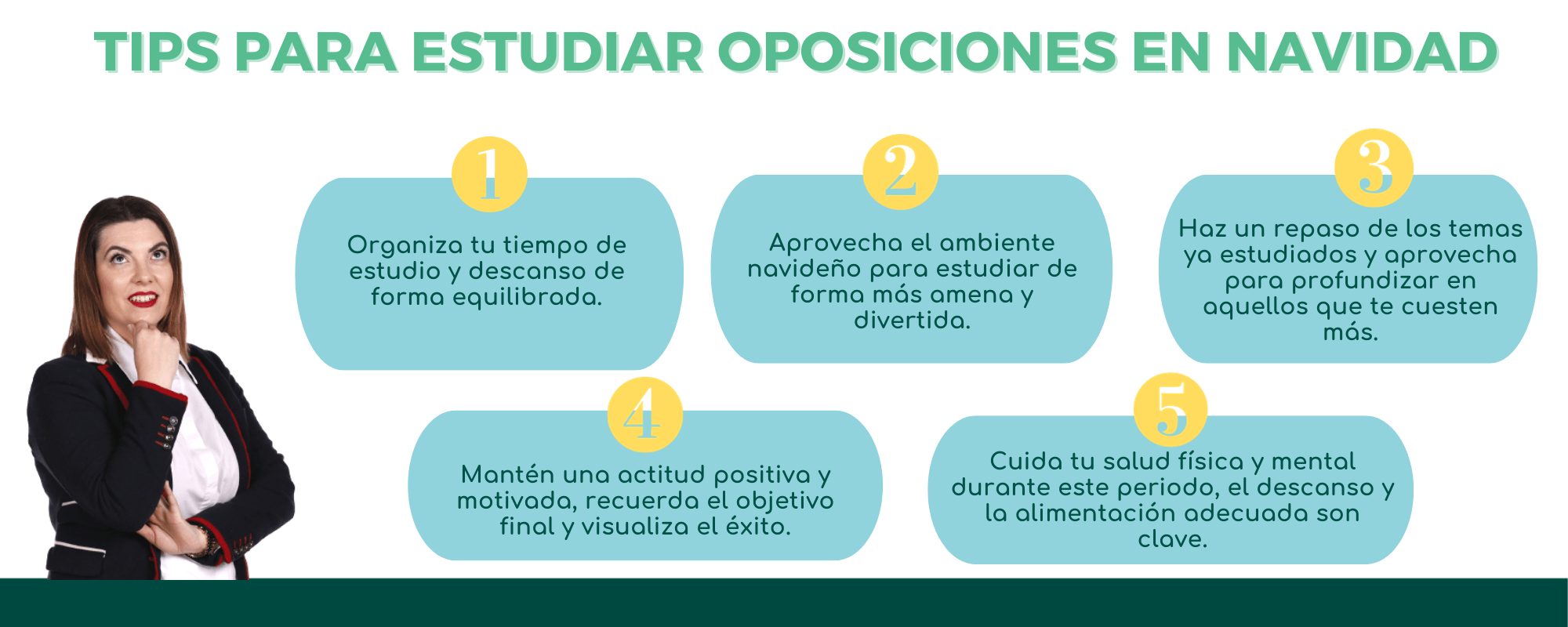 TIPS PARA ESTUDIAR OPOSICIONES EN NAVIDAD

1
Organiza tu tiempo de estudio y descanso de forma equilibrada.

2
Aprovecha el ambiente navideño para estudiar de forma más amena y divertida.

3
Haz un repaso de los temas ya estudiados y aprovecha para profundizar en aquellos que te cuesten más.

4
Mantén una actitud positiva y motivada, recuerda el objetivo final y visualiza el éxito.

5
Cuida tu salud física y mental durante este periodo, el descanso y la alimentación adecuada son clave.